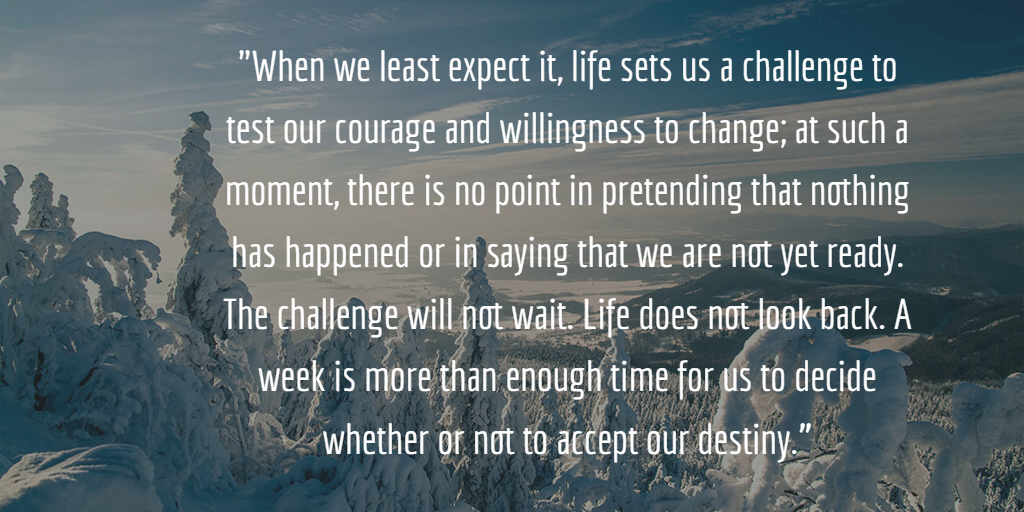 "When we least expect it, life sets us a challenge to test our courage and willingness to change; at such a moment, there is no point in pretending that nothing has happened or in saying that we are not yet ready. The challenge will not wait. Life does not look back. A week is more than enough time for us to decide whether or not to accept our destiny."